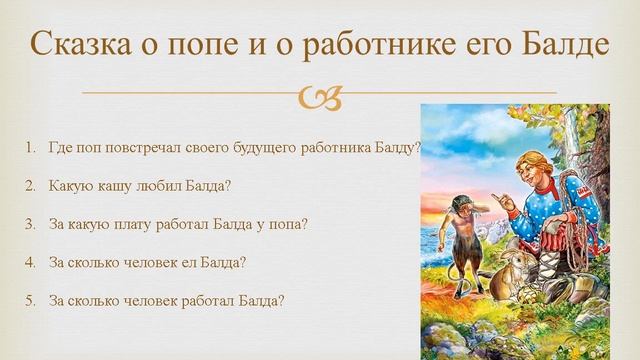 Сказка о попе и о работнике его Балде

1. Где поп повстречал своего будущего работника Балду?

2. Какую кашу любил Балда?

3. За какую плату работал Балда у попа?

4. За сколько человек ел Балда?

5. За сколько человек работал Балда?